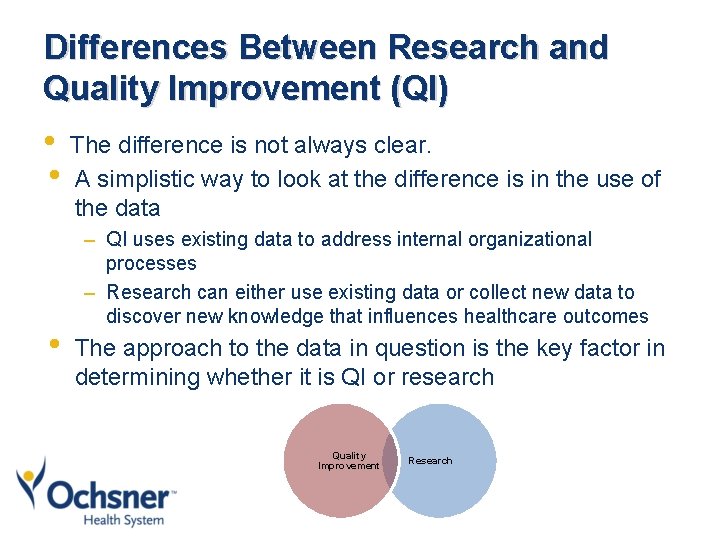 Differences Between Research and Quality Improvement (QI)

• The difference is not always clear.

• A simplistic way to look at the difference is in the use of the data

– QI uses existing data to address internal organizational processes

– Research can either use existing data or collect new data to discover new knowledge that influences healthcare outcomes

• The approach to the data in question is the key factor in determining whether it is QI or research

Quality Improvement

Research

Ochsner™
Health System